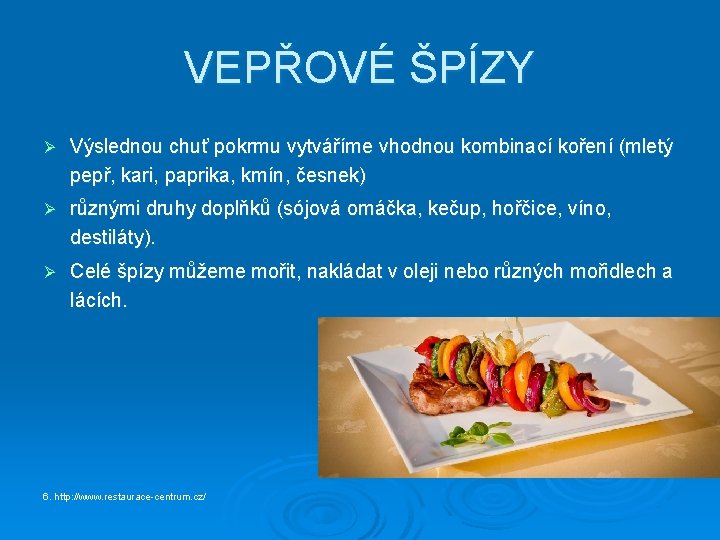 VEPŘOVÉ ŠPÍZY

➢ Výslednou chuť pokrmu vytváříme vhodnou kombinací koření (mletý pepř, kari, paprika, kmín, česnek)

➢ různými druhy doplňků (sójová omáčka, kečup, hořčice, víno, destiláty).

➢ Celé špízy můžeme mořit, nakládat v oleji nebo různých mořidlech a lácích.

6. http://www.restaurace-centrum.cz/